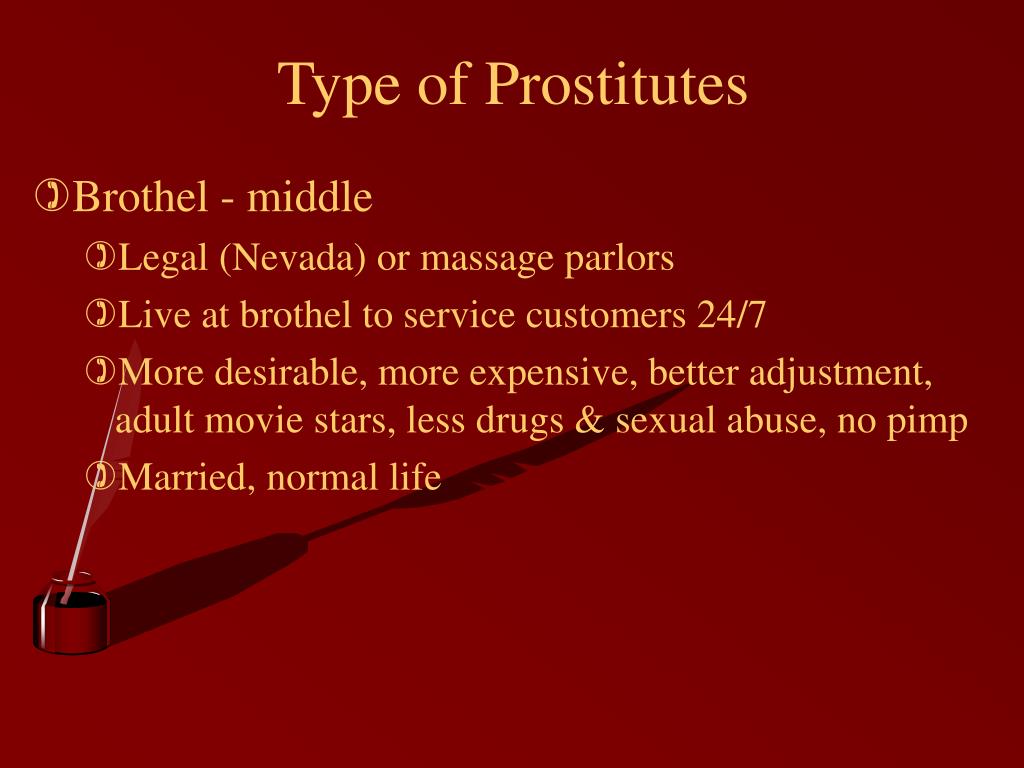 Type of Prostitutes

Brothel - middle

Legal (Nevada) or massage parlors

Live at brothel to service customers 24/7

More desirable, more expensive, better adjustment, adult movie stars, less drugs & sexual abuse, no pimp

Married, normal life